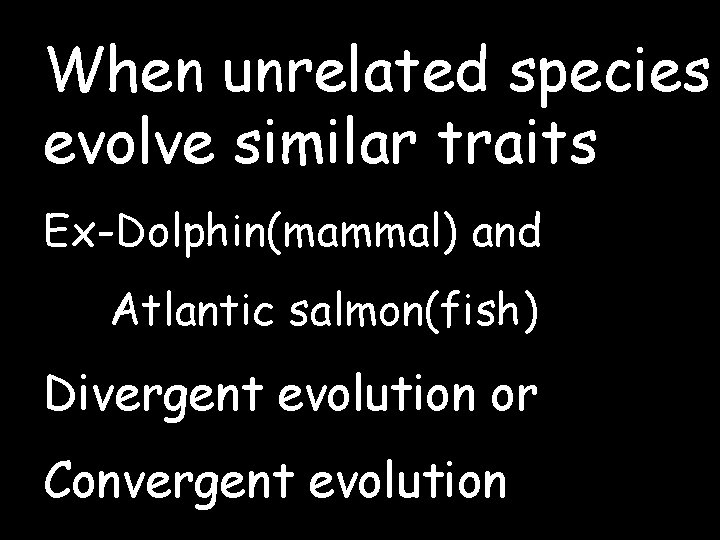 When unrelated species evolve similar traits

Ex-Dolphin(mammal) and

Atlantic salmon(fish)

Divergent evolution or

Convergent evolution